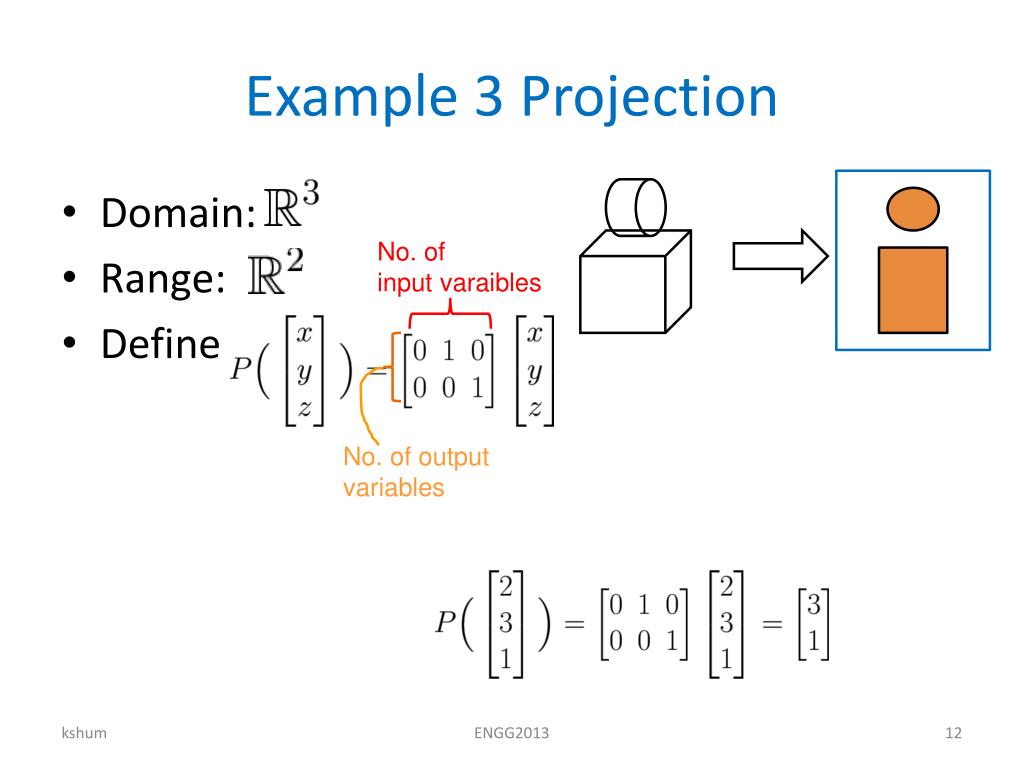 Example 3 Projection

• Domain: $\mathbb{R}^3$
• Range: $\mathbb{R}^2$
• Define $P\left(\begin{bmatrix} x \\ y \\ z \end{bmatrix}\right) = \begin{bmatrix} 0 & 1 & 0 \\ 0 & 0 & 1 \end{bmatrix} \begin{bmatrix} x \\ y \\ z \end{bmatrix}$

No. of input varaibles

No. of output variables

$P\left(\begin{bmatrix} 2 \\ 3 \\ 1 \end{bmatrix}\right) = \begin{bmatrix} 0 & 1 & 0 \\ 0 & 0 & 1 \end{bmatrix} \begin{bmatrix} 2 \\ 3 \\ 1 \end{bmatrix} = \begin{bmatrix} 3 \\ 1 \end{bmatrix}$

kshum

ENGG2013

12